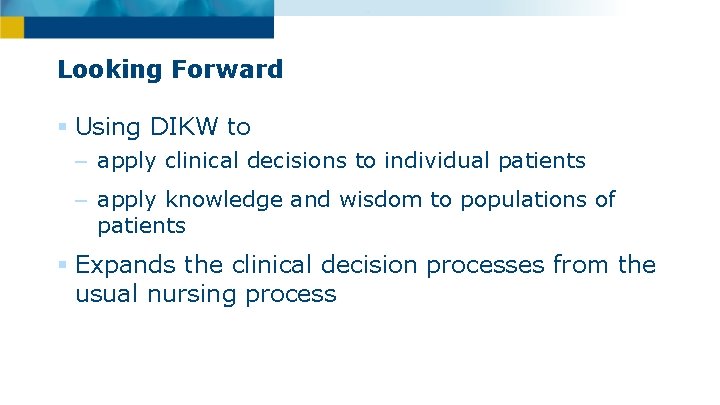 Looking Forward

▪ Using DIKW to
– apply clinical decisions to individual patients
– apply knowledge and wisdom to populations of patients

▪ Expands the clinical decision processes from the usual nursing process